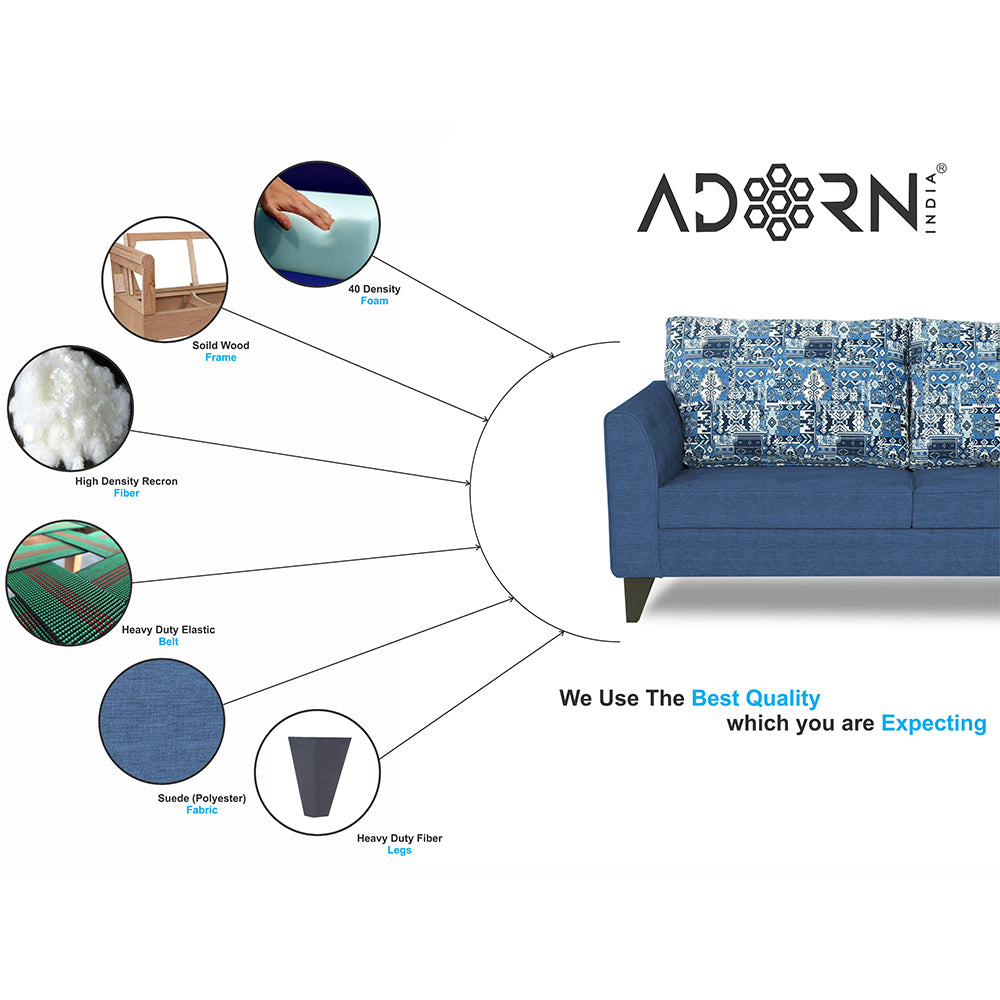 ADORN INDIA®

40 Density
Foam

Soild Wood
Frame

High Density Recron
Fiber

Heavy Duty Elastic
Belt

Suede (Polyester)
Fabric

Heavy Duty Fiber
Legs

We Use The Best Quality
which you are Expecting